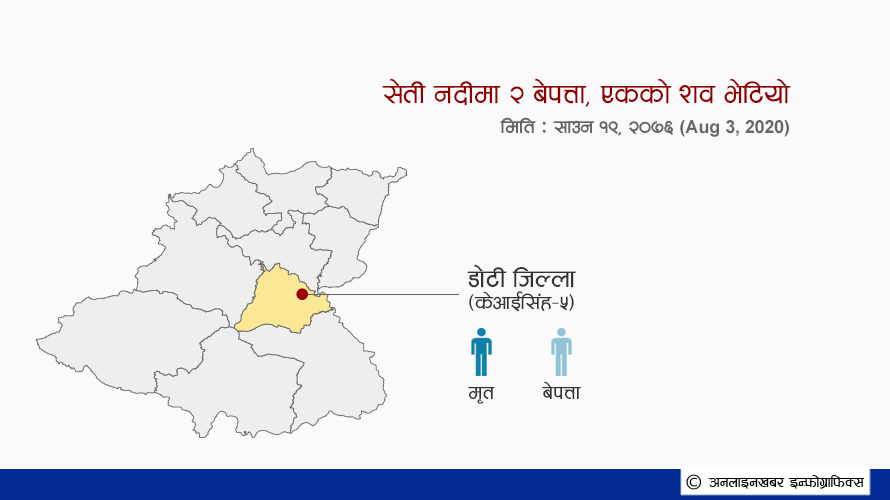 सेती नदीमा २ बेपत्ता, एकको शव भेटियो

मिति : साउन १९, २०७६ (Aug 3, 2020)

डोटी जिल्ला
(केआईसिंह-५)

मृत

बेपत्ता

© अनलाइनखबर इन्फोग्राफिक्स